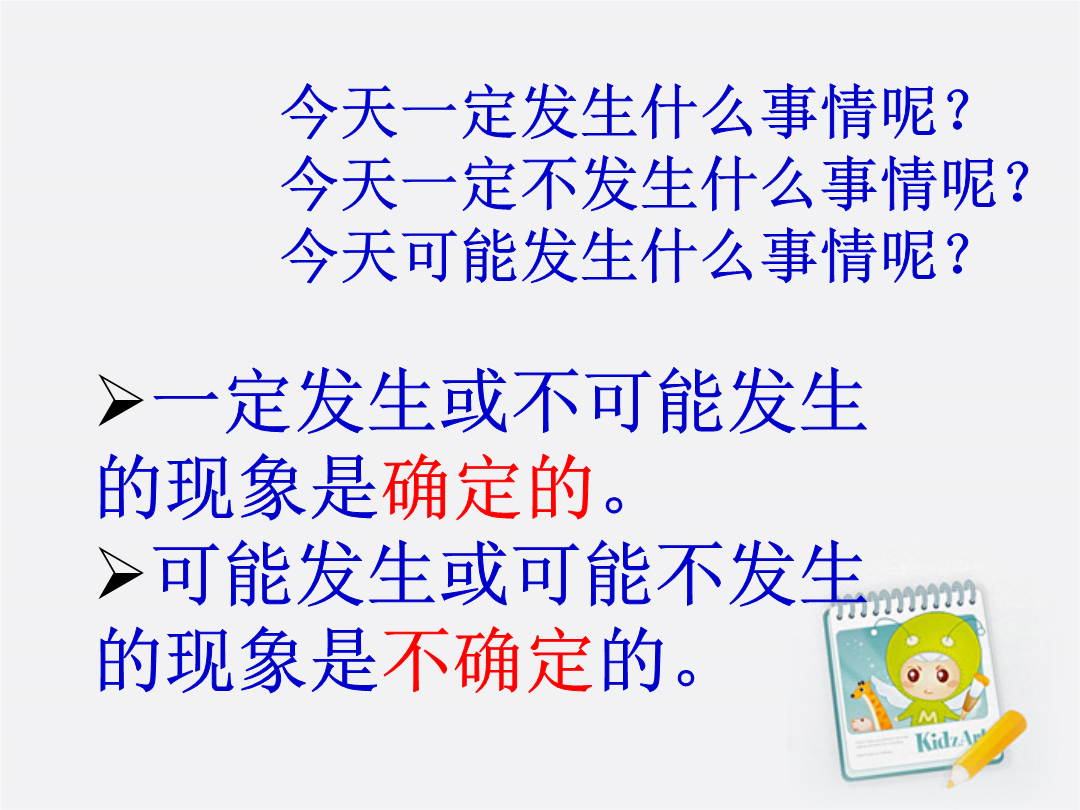 今天一定发生什么事情呢？
今天一定不发生什么事情呢？
今天可能发生什么事情呢？

➢一定发生或不可能发生的现象是确定的。
➢可能发生或可能不发生的现象是不确定的。

KidzArt